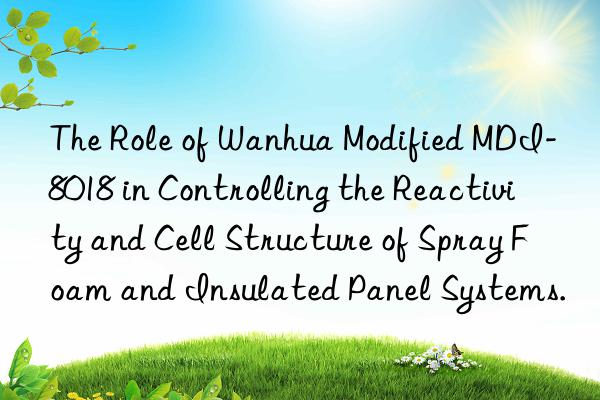 The Role of Wanhua Modified MDI-8018 in Controlling the Reactivity and Cell Structure of Spray Foam and Insulated Panel Systems.